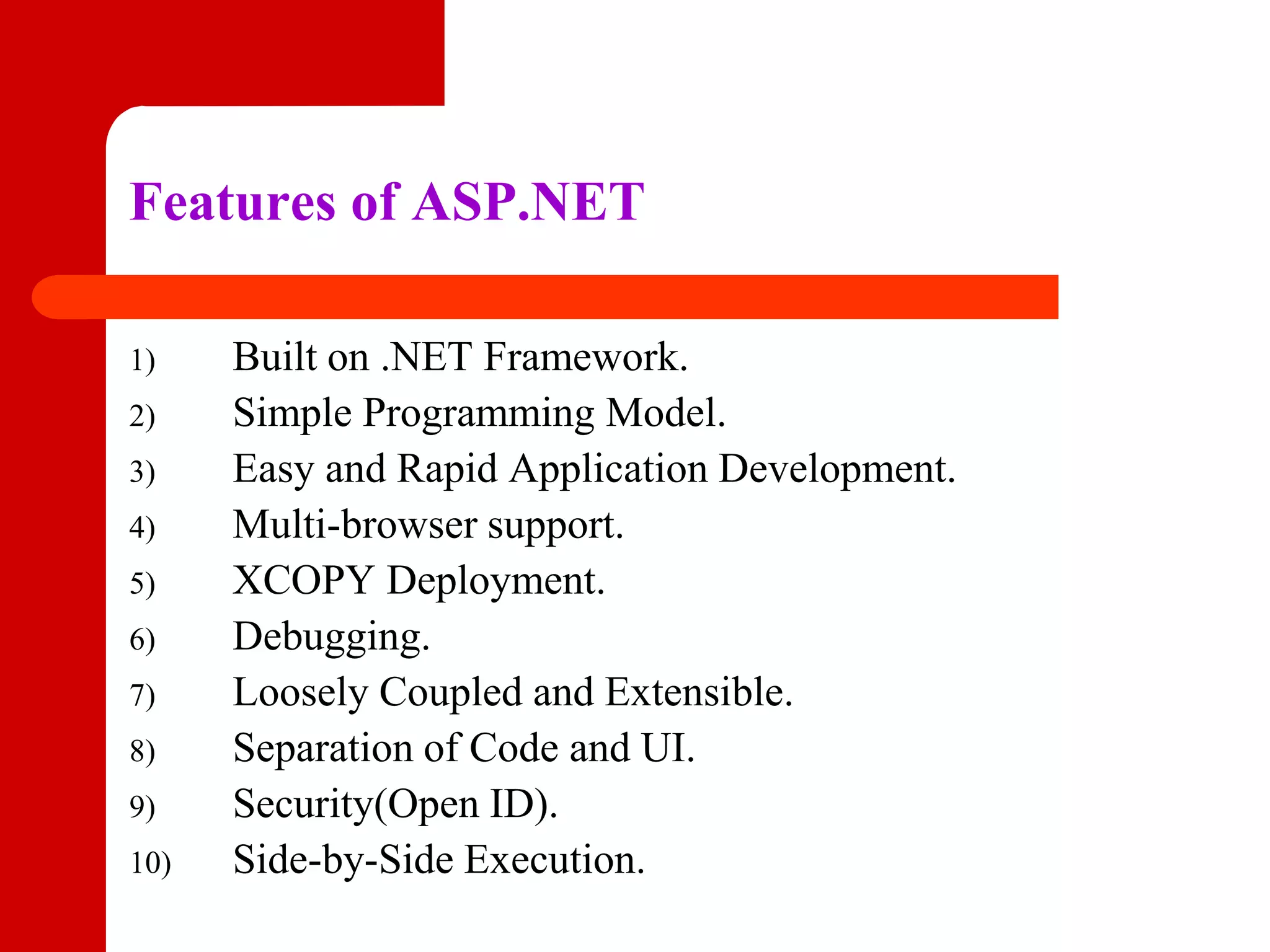 Features of ASP.NET

1) Built on .NET Framework.
2) Simple Programming Model.
3) Easy and Rapid Application Development.
4) Multi-browser support.
5) XCOPY Deployment.
6) Debugging.
7) Loosely Coupled and Extensible.
8) Separation of Code and UI.
9) Security(Open ID).
10) Side-by-Side Execution.